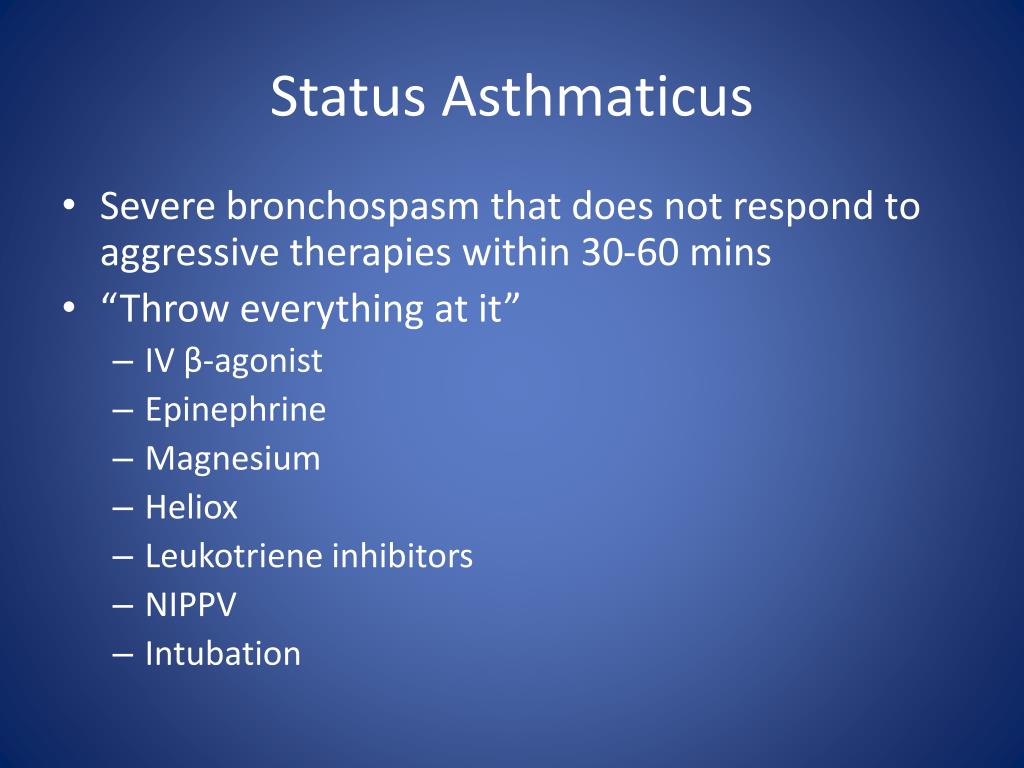 Status Asthmaticus

• Severe bronchospasm that does not respond to aggressive therapies within 30-60 mins
• “Throw everything at it”
– IV β-agonist
– Epinephrine
– Magnesium
– Heliox
– Leukotriene inhibitors
– NIPPV
– Intubation